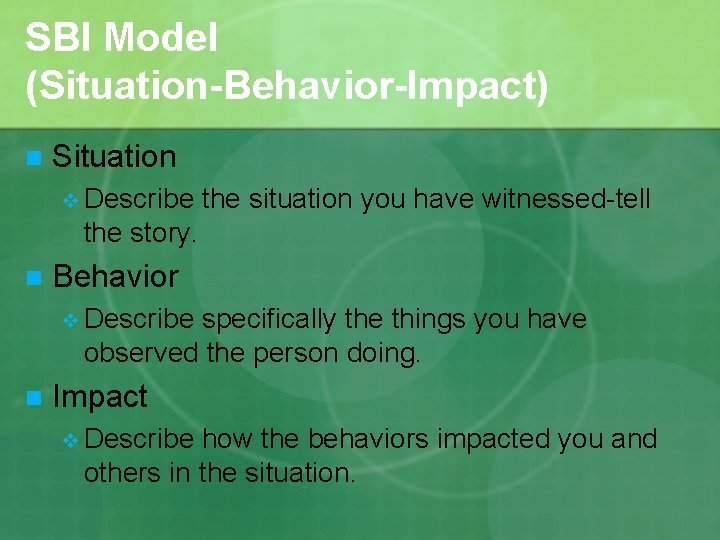 SBI Model (Situation-Behavior-Impact)

Situation

Describe the situation you have witnessed-tell the story.

Behavior

Describe specifically the things you have observed the person doing.

Impact

Describe how the behaviors impacted you and others in the situation.